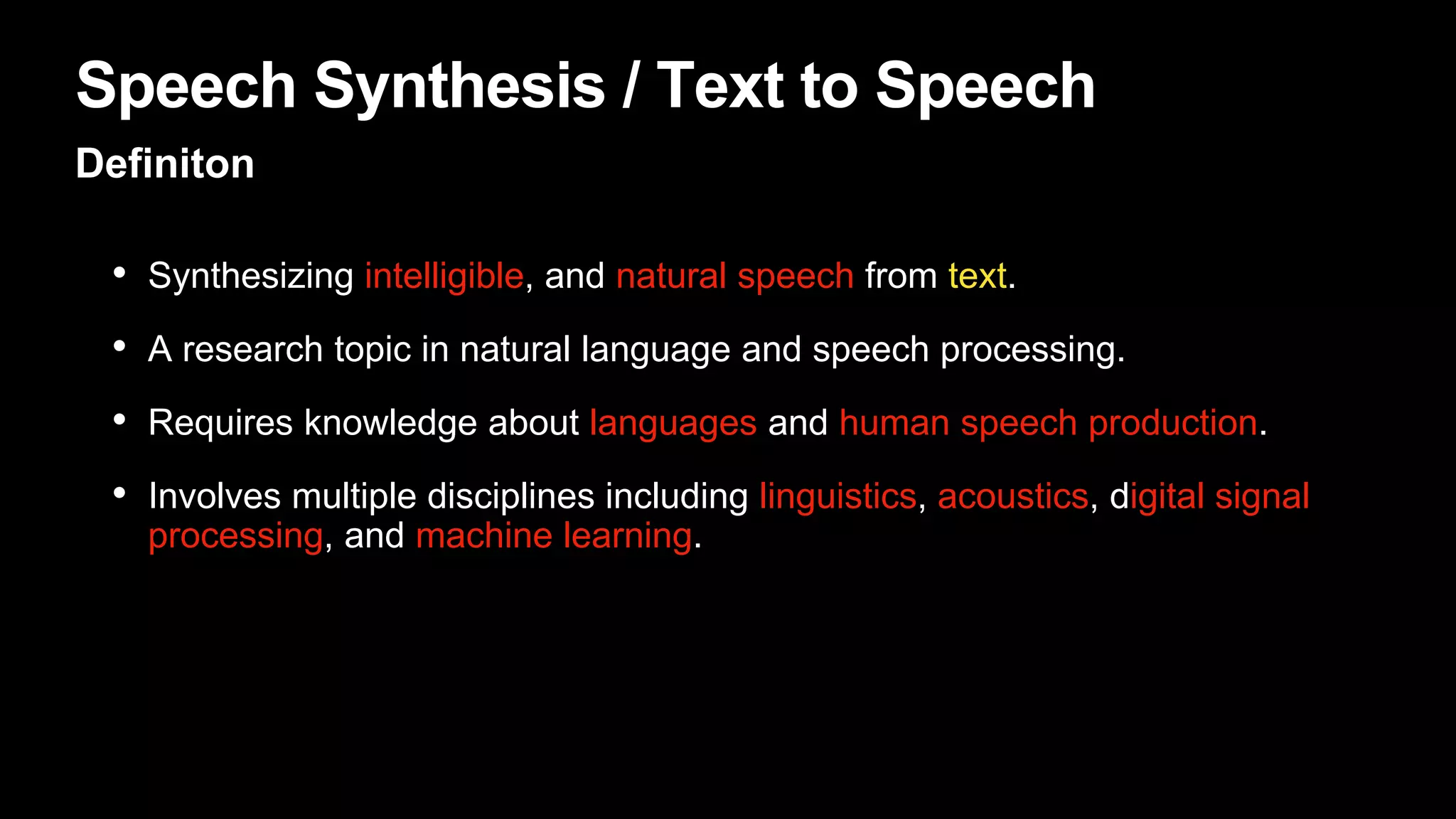 Speech Synthesis / Text to Speech

Definiton

• Synthesizing intelligible, and natural speech from text.

• A research topic in natural language and speech processing.

• Requires knowledge about languages and human speech production.

• Involves multiple disciplines including linguistics, acoustics, digital signal processing, and machine learning.